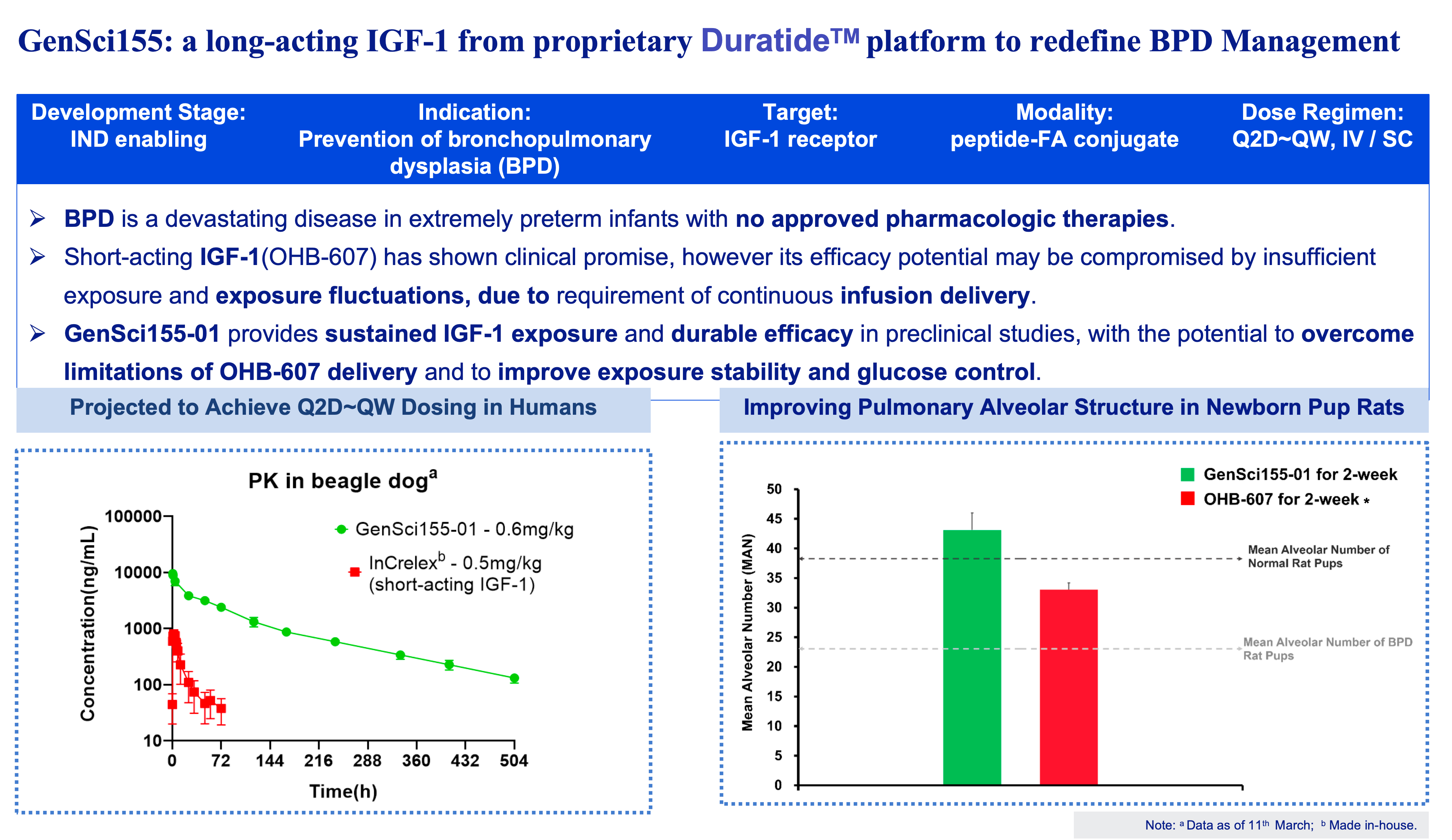 GenSci155: a long-acting IGF-1 from proprietary Duratide™ platform to redefine BPD Management

Development Stage:
IND enabling

Indication:
Prevention of bronchopulmonary dysplasia (BPD)

Target:
IGF-1 receptor

Modality:
peptide-FA conjugate

Dose Regimen:
Q2D~QW, IV / SC

➢ BPD is a devastating disease in extremely preterm infants with no approved pharmacologic therapies.

➢ Short-acting IGF-1(OHB-607) has shown clinical promise, however its efficacy potential may be compromised by insufficient exposure and exposure fluctuations, due to requirement of continuous infusion delivery.

➢ GenSci155-01 provides sustained IGF-1 exposure and durable efficacy in preclinical studies, with the potential to overcome limitations of OHB-607 delivery and to improve exposure stability and glucose control.

Projected to Achieve Q2D~QW Dosing in Humans

PK in beagle dog$^{a}$

Concentration(ng/mL)
100000
10000
1000
100
10

GenSci155-01 - 0.6mg/kg
InCrelex$^{b}$ - 0.5mg/kg (short-acting IGF-1)

0 72 144 216 288 360 432 504
Time(h)

Improving Pulmonary Alveolar Structure in Newborn Pup Rats

GenSci155-01 for 2-week
OHB-607 for 2-week *

Mean Alveolar Number (MAN)
50 45 40 35 30 25 20 15 10 5 0

Mean Alveolar Number of Normal Rat Pups
Mean Alveolar Number of BPD Rat Pups

Note: $^{a}$ Data as of 11th March; $^{b}$ Made in-house.